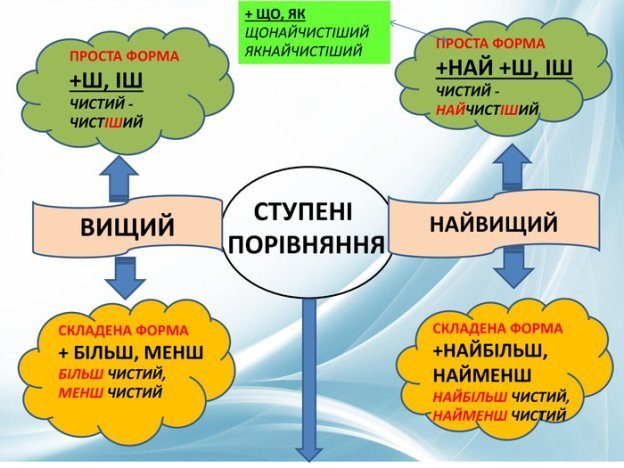 + ЩО, ЯК
ЩОНАЙЧИСТІШИЙ
ЯКНАЙЧИСТІШИЙ

ПРОСТА ФОРМА
+Ш, ІШ
ЧИСТИЙ - ЧИСТІШИЙ

ПРОСТА ФОРМА
+НАЙ +Ш, ІШ
ЧИСТИЙ - НАЙЧИСТІШИЙ

ВИЩИЙ

СТУПЕНІ ПОРІВНЯННЯ

НАЙВИЩИЙ

СКЛАДЕНА ФОРМА
+ БІЛЬШ, МЕНШ
БІЛЬШ ЧИСТИЙ, МЕНШ ЧИСТИЙ

СКЛАДЕНА ФОРМА
+НАЙБІЛЬШ, НАЙМЕНШ
НАЙБІЛЬШ ЧИСТИЙ, НАЙМЕНШ ЧИСТИЙ